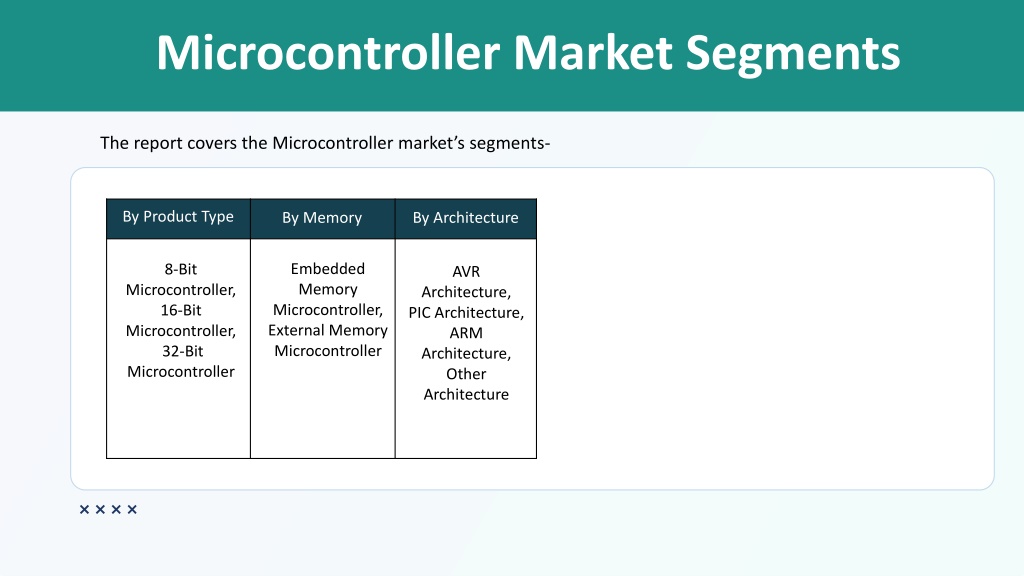 Microcontroller Market Segments

The report covers the Microcontroller market's segments-

| By Product Type | By Memory | By Architecture |
|---|---|---|
| 8-Bit Microcontroller, 16-Bit Microcontroller, 32-Bit Microcontroller | Embedded Memory Microcontroller, External Memory Microcontroller | AVR Architecture, PIC Architecture, ARM Architecture, Other Architecture |

××××